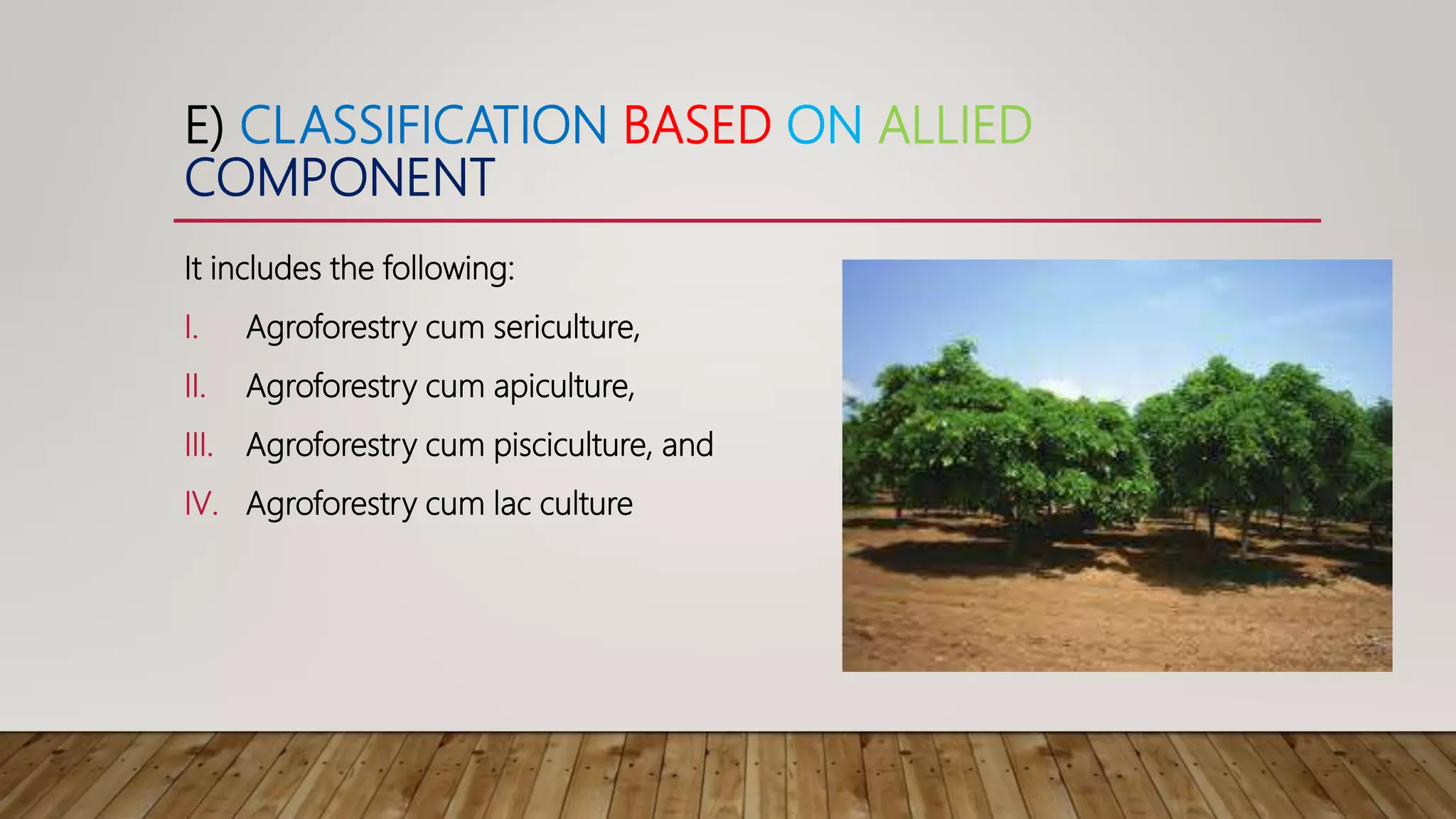 E) CLASSIFICATION BASED ON ALLIED COMPONENT

It includes the following:

I. Agroforestry cum sericulture,

II. Agroforestry cum apiculture,

III. Agroforestry cum pisciculture, and

IV. Agroforestry cum lac culture